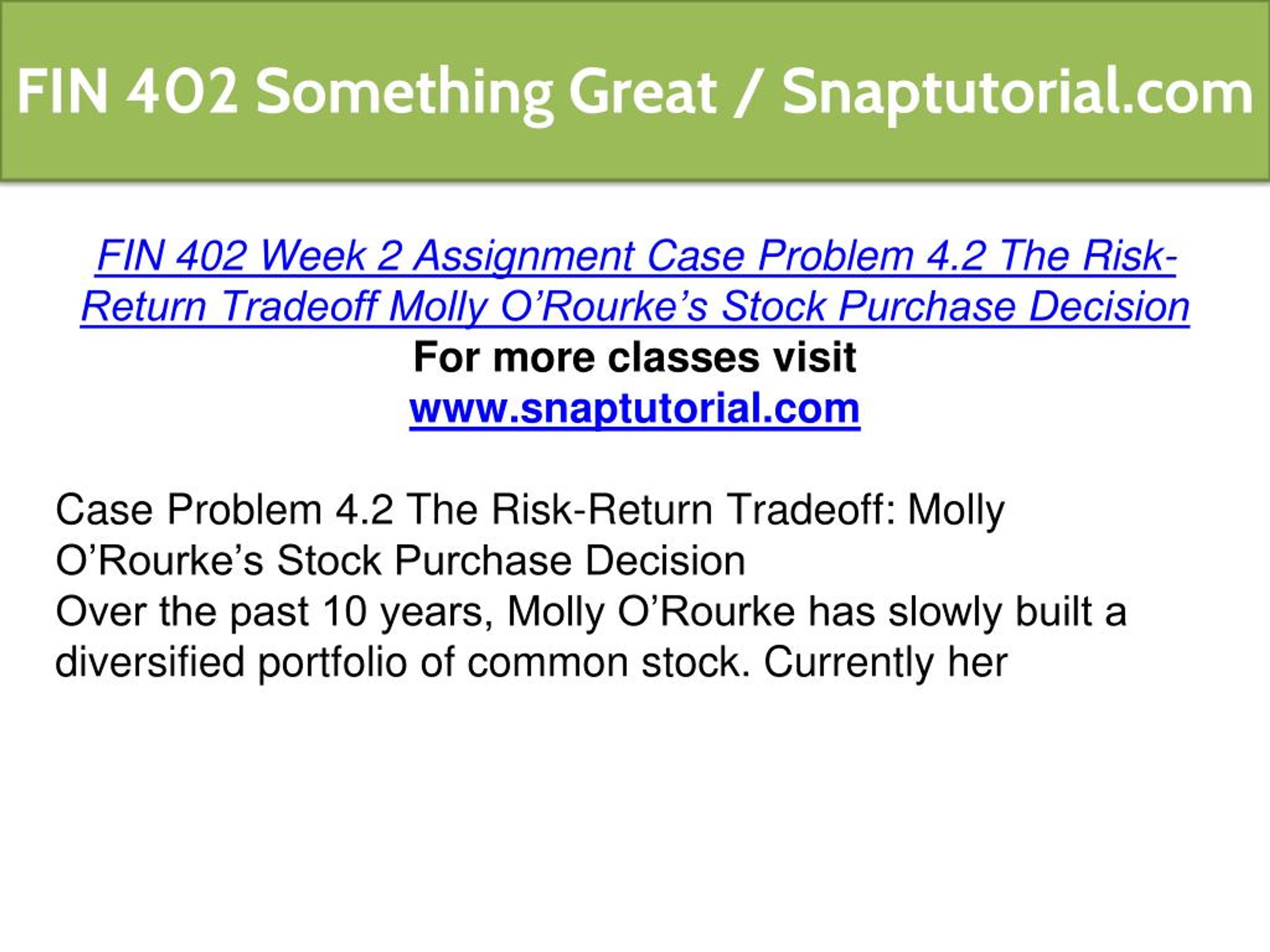 FIN 402 Something Great / Snaptutorial.com

FIN 402 Week 2 Assignment Case Problem 4.2 The Risk-Return Tradeoff Molly O’Rourke’s Stock Purchase Decision
For more classes visit
www.snaptutorial.com

Case Problem 4.2 The Risk-Return Tradeoff: Molly O’Rourke’s Stock Purchase Decision
Over the past 10 years, Molly O’Rourke has slowly built a diversified portfolio of common stock. Currently her